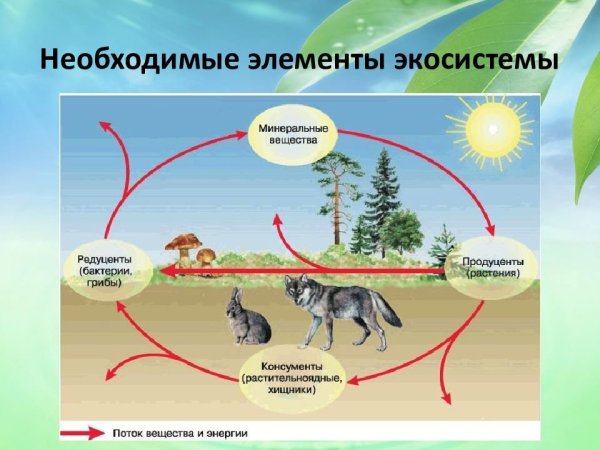 Необходимые элементы экосистемы

Минеральные вещества

Редуценты (бактерии, грибы)

Продуценты (растения)

Консументы (растительноядные, хищники)

Поток вещества и энергии